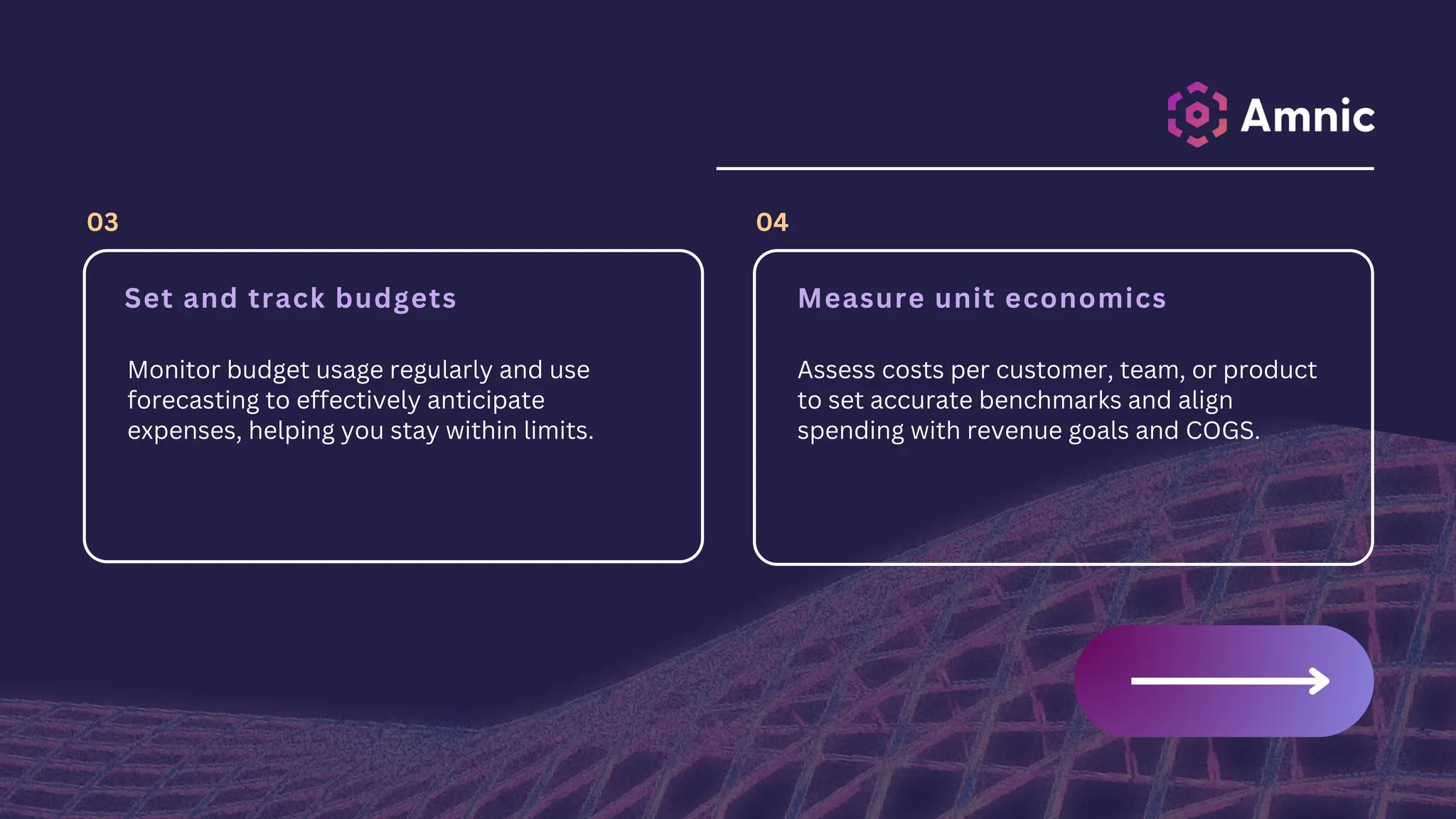 Amnic

03

Set and track budgets

Monitor budget usage regularly and use forecasting to effectively anticipate expenses, helping you stay within limits.

04

Measure unit economics

Assess costs per customer, team, or product to set accurate benchmarks and align spending with revenue goals and COGS.